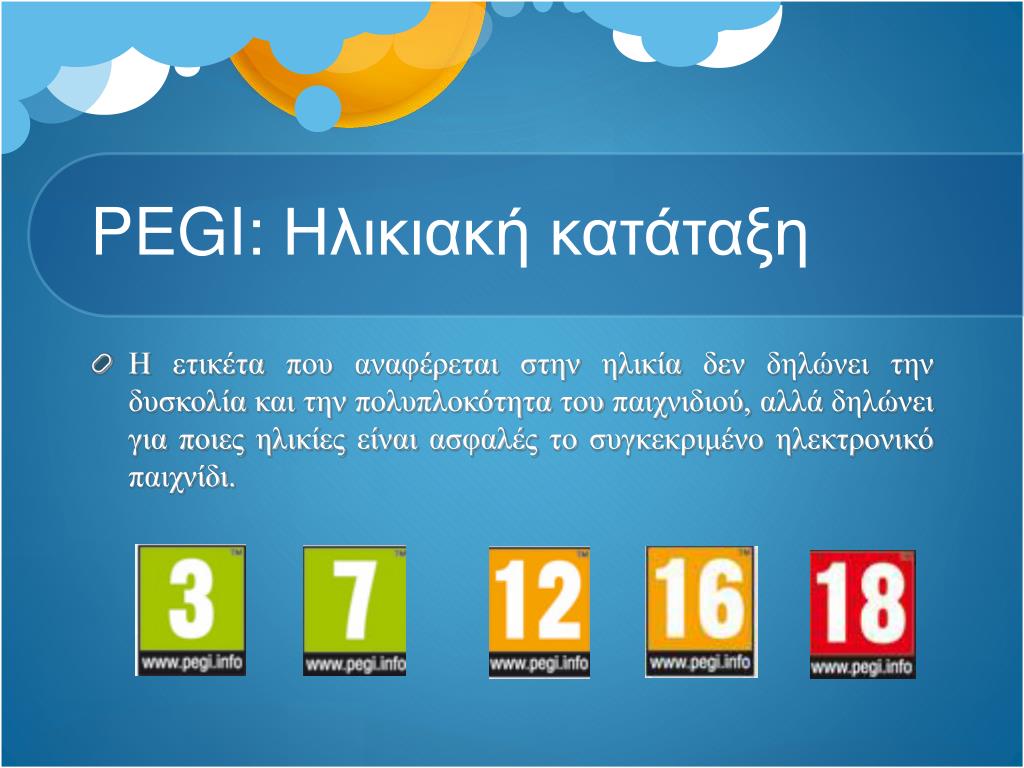 PEGI: Ηλικιακή κατάταξη

Η ετικέτα που αναφέρεται στην ηλικία δεν δηλώνει την δυσκολία και την πολυπλοκότητα του παιχνιδιού, αλλά δηλώνει για ποιες ηλικίες είναι ασφαλές το συγκεκριμένο ηλεκτρονικό παιχνίδι.

3 TM www.pegi.info

7 TM www.pegi.info

12 TM www.pegi.info

16 TM www.pegi.info

18 TM www.pegi.info